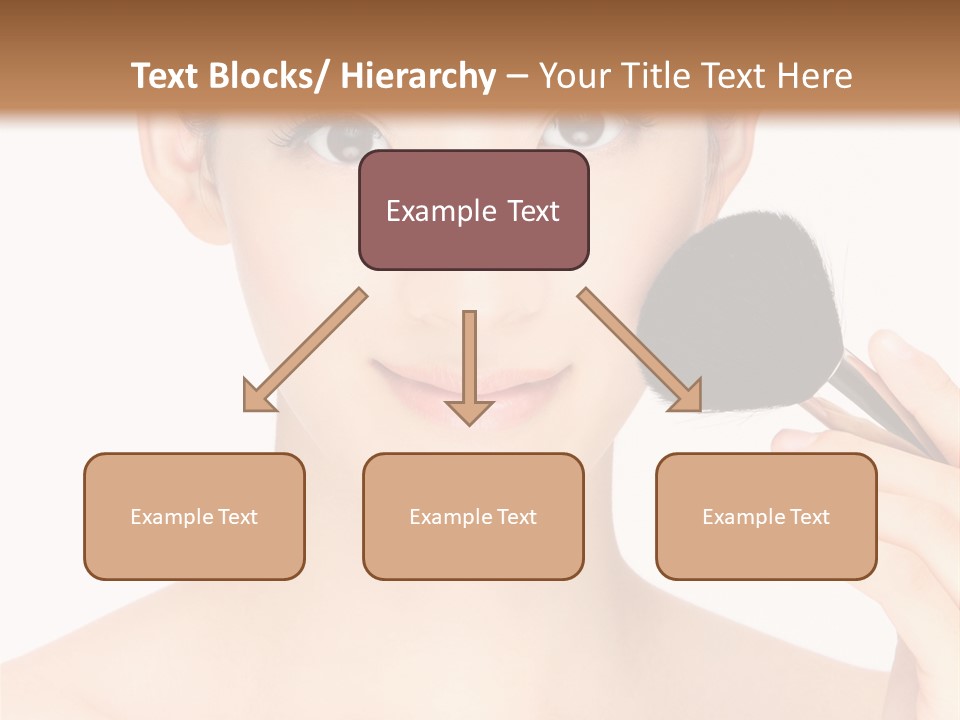 Text Blocks/ Hierarchy – Your Title Text Here

Example Text

Example Text

Example Text

Example Text